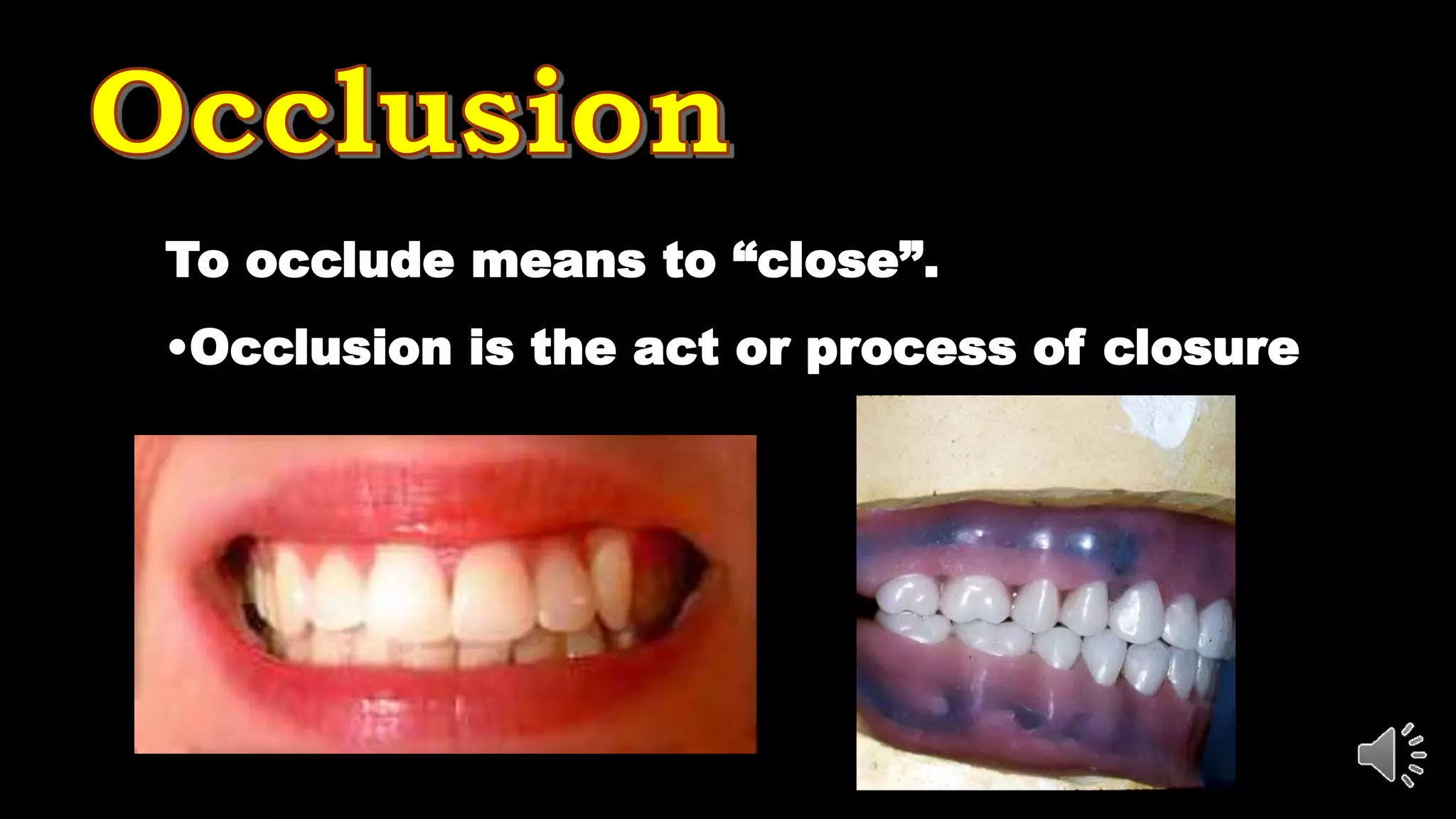 Occlusion

To occlude means to “close”.

•Occlusion is the act or process of closure